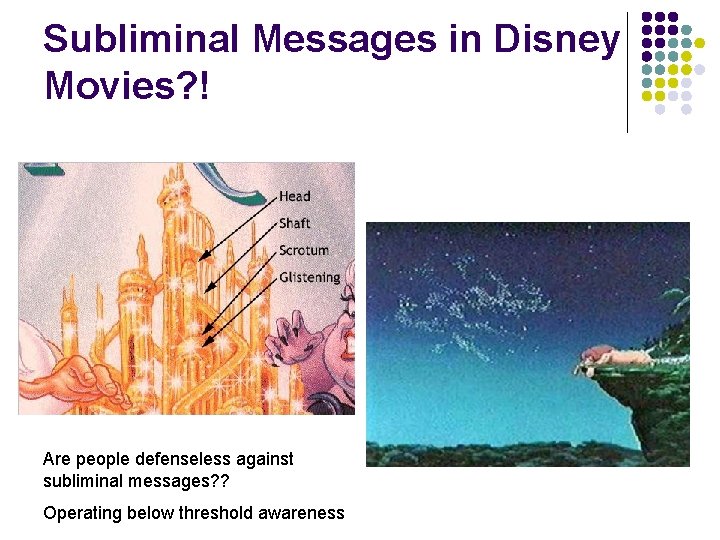 Subliminal Messages in Disney Movies?!

Head
Shaft
Scrotum
Glistening

Are people defenseless against subliminal messages??

Operating below threshold awareness